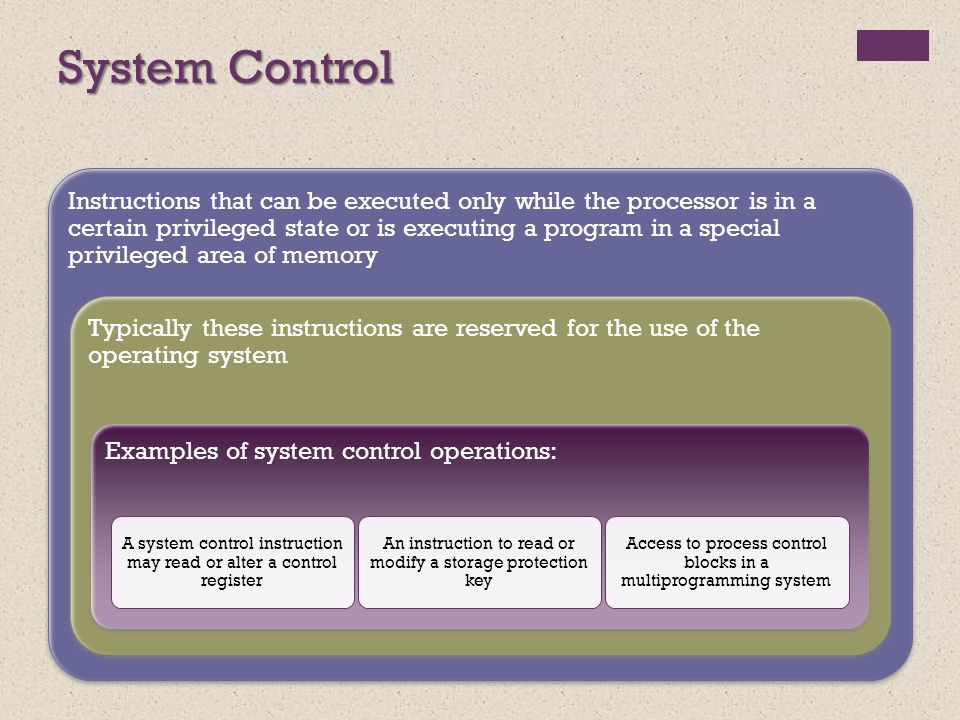 System Control

Instructions that can be executed only while the processor is in a certain privileged state or is executing a program in a special privileged area of memory

Typically these instructions are reserved for the use of the operating system

Examples of system control operations:

A system control instruction may read or alter a control register

An instruction to read or modify a storage protection key

Access to process control blocks in a multiprogramming system